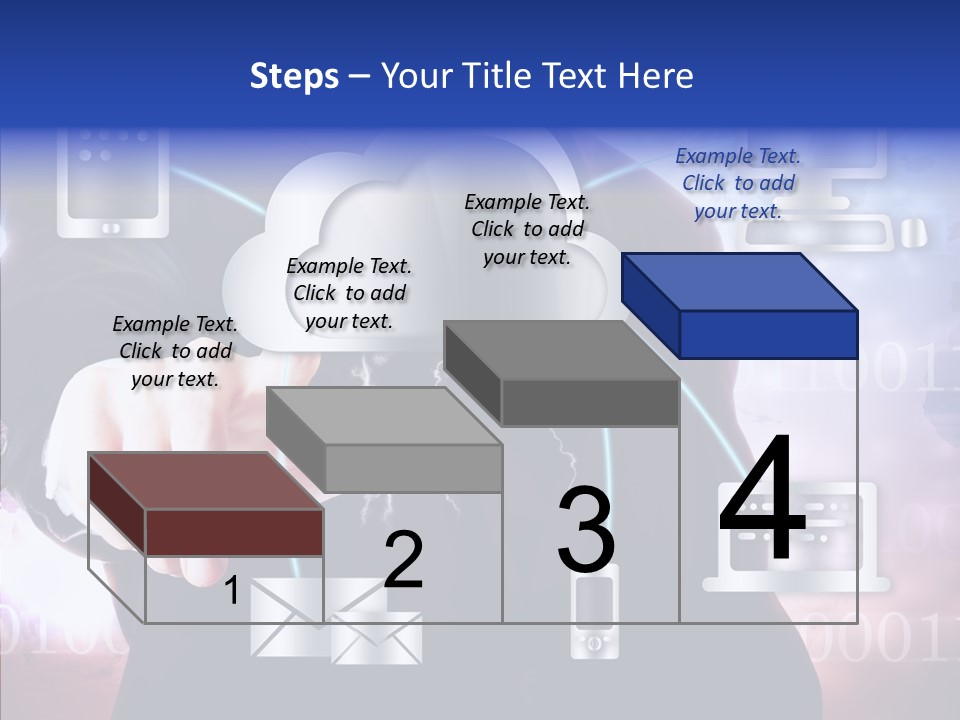 Steps – Your Title Text Here

Example Text. Click to add your text.

Example Text. Click to add your text.

Example Text. Click to add your text.

Example Text. Click to add your text.

1

2

3

4